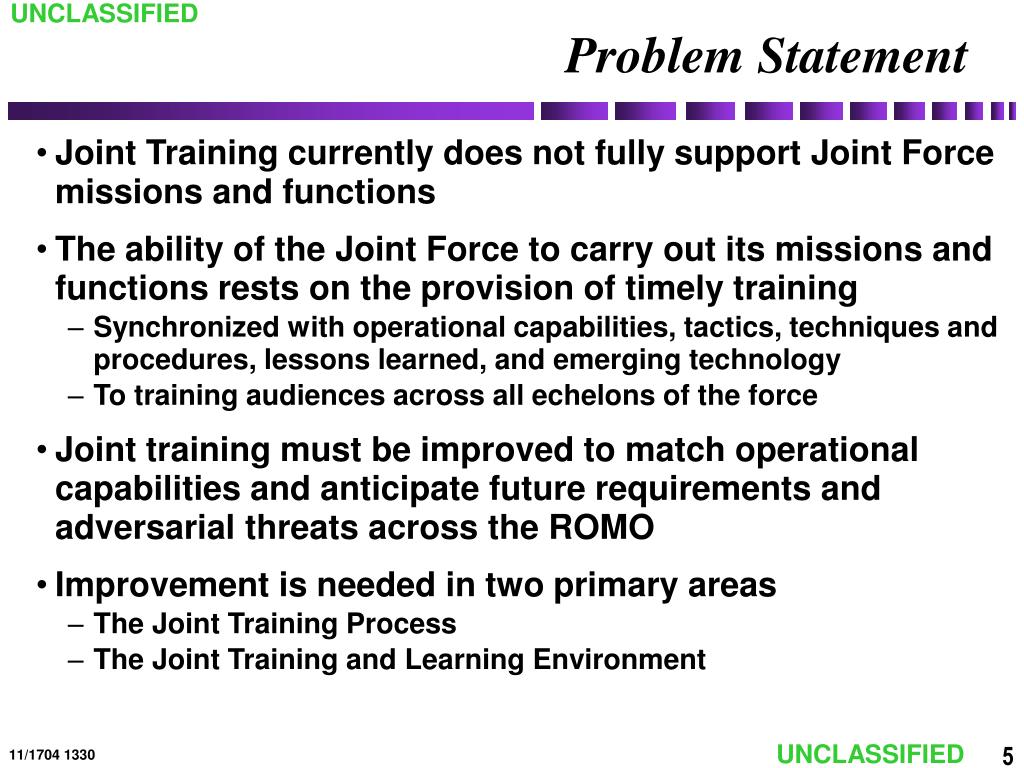 UNCLASSIFIED

Problem Statement

• Joint Training currently does not fully support Joint Force missions and functions

• The ability of the Joint Force to carry out its missions and functions rests on the provision of timely training

– Synchronized with operational capabilities, tactics, techniques and procedures, lessons learned, and emerging technology

– To training audiences across all echelons of the force

• Joint training must be improved to match operational capabilities and anticipate future requirements and adversarial threats across the ROMO

• Improvement is needed in two primary areas

– The Joint Training Process

– The Joint Training and Learning Environment

11/1704 1330

UNCLASSIFIED

5